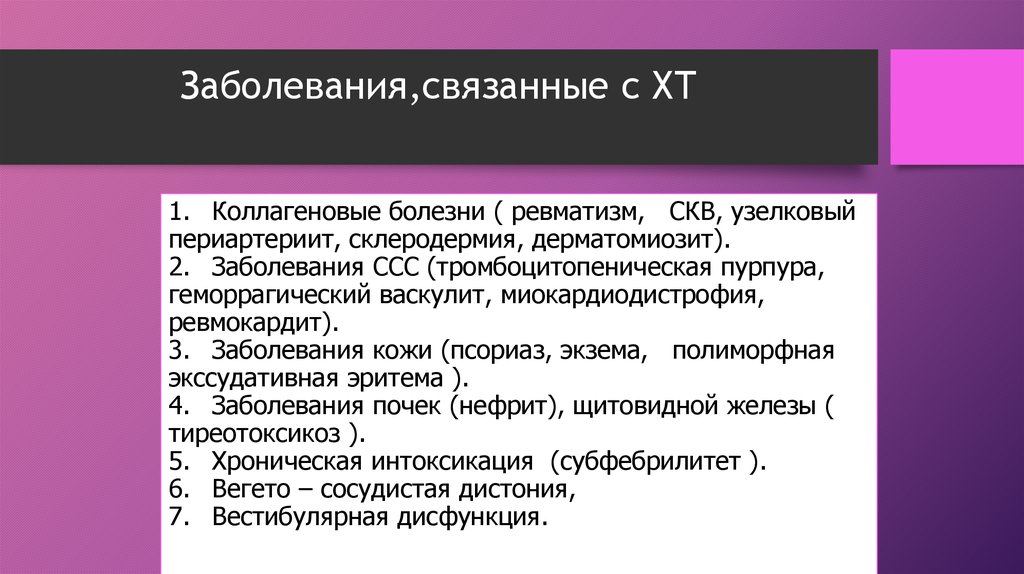 Заболевания,связанные с ХТ

1. Коллагеновые болезни ( ревматизм, СКВ, узелковый периартериит, склеродермия, дерматомиозит).
2. Заболевания ССС (тромбоцитопеническая пурпура, геморрагический васкулит, миокардиодистрофия, ревмокардит).
3. Заболевания кожи (псориаз, экзема, полиморфная экссудативная эритема ).
4. Заболевания почек (нефрит), щитовидной железы ( тиреотоксикоз ).
5. Хроническая интоксикация (субфебрилитет ).
6. Вегето – сосудистая дистония,
7. Вестибулярная дисфункция.